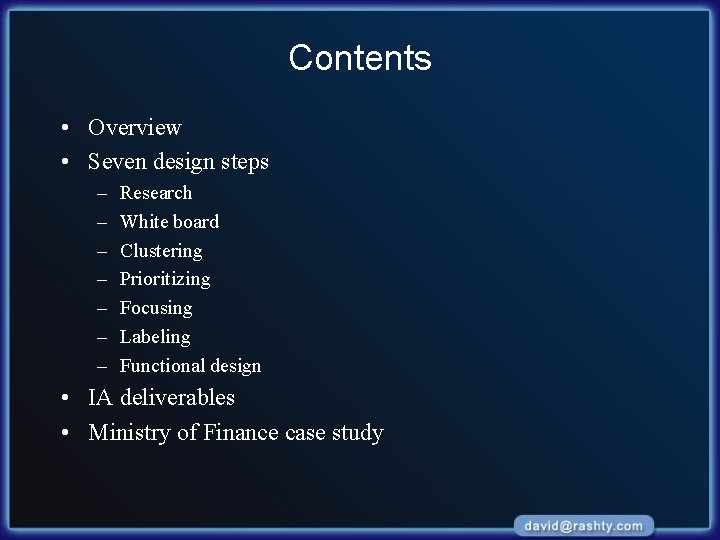 Contents

• Overview
• Seven design steps
  – Research
  – White board
  – Clustering
  – Prioritizing
  – Focusing
  – Labeling
  – Functional design
• IA deliverables
• Ministry of Finance case study

david@rashty.com